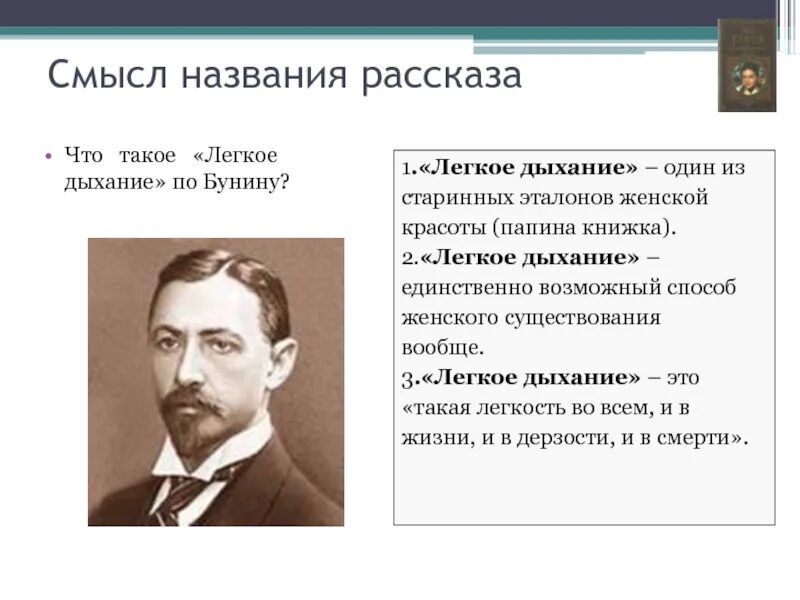 Смысл названия рассказа

• Что такое «Легкое дыхание» по Бунину?

1.«Легкое дыхание» – один из старинных эталонов женской красоты (папина книжка).
2.«Легкое дыхание» – единственно возможный способ женского существования вообще.
3.«Легкое дыхание» – это «такая легкость во всем, и в жизни, и в дерзости, и в смерти».